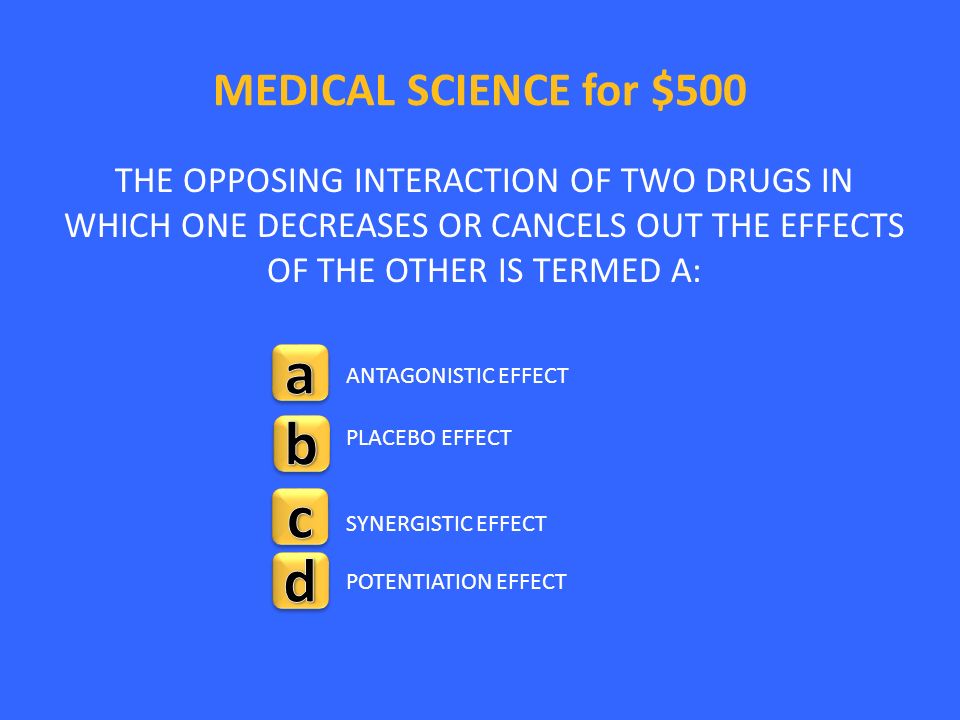 MEDICAL SCIENCE for \$500

THE OPPOSING INTERACTION OF TWO DRUGS IN WHICH ONE DECREASES OR CANCELS OUT THE EFFECTS OF THE OTHER IS TERMED A:

a ANTAGONISTIC EFFECT

b PLACEBO EFFECT

c SYNERGISTIC EFFECT

d POTENTIATION EFFECT